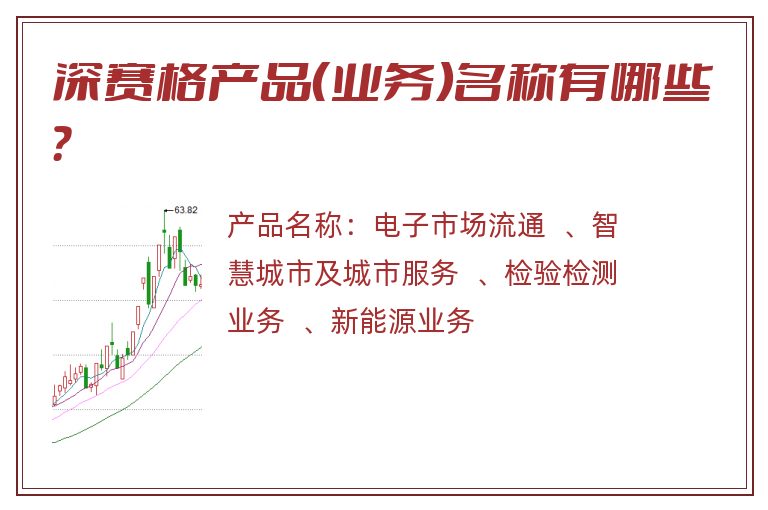 深赛格产品(业务)名称有哪些?

63.82

产品名称：电子市场流通 、智慧城市及城市服务 、检验检测业务 、新能源业务